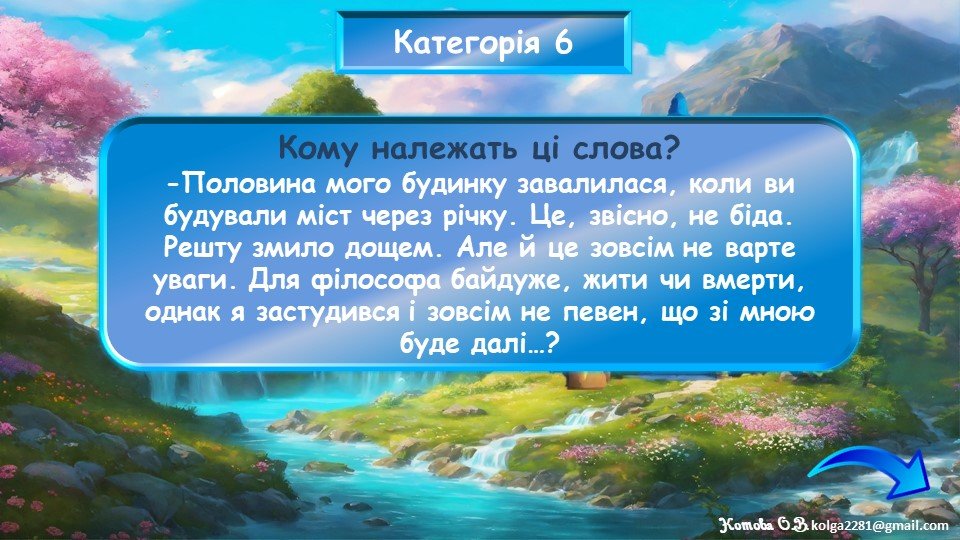 Категорія 6

Кому належать ці слова?
-Половина мого будинку завалилася, коли ви будували міст через річку. Це, звісно, не біда. Решту змило дощем. Але й це зовсім не варте уваги. Для філософа байдуже, жити чи вмерти, однак я застудився і зовсім не певен, що зі мною буде далі…?

Котова О.В. kolga2281@gmail.com